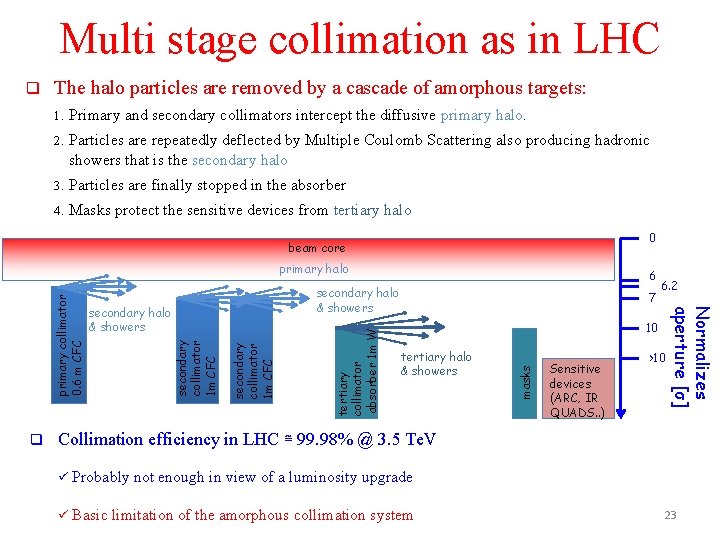 Multi stage collimation as in LHC

❑ The halo particles are removed by a cascade of amorphous targets:

1. Primary and secondary collimators intercept the diffusive primary halo.

2. Particles are repeatedly deflected by Multiple Coulomb Scattering also producing hadronic showers that is the secondary halo

3. Particles are finally stopped in the absorber

4. Masks protect the sensitive devices from tertiary halo

beam core

primary halo

primary collimator 0.6 m CFC

secondary halo & showers

secondary collimator 1m CFC

secondary collimator 1m CFC

secondary halo & showers

tertiary collimator absorber 1m W

tertiary halo & showers

masks

Sensitive devices (ARC, IR QUADS..)

0

6

6.2

7

10

>10

Normalizes aperture [σ]

❑ Collimation efficiency in LHC ≅ 99.98% @ 3.5 TeV

✓ Probably not enough in view of a luminosity upgrade

✓ Basic limitation of the amorphous collimation system

23